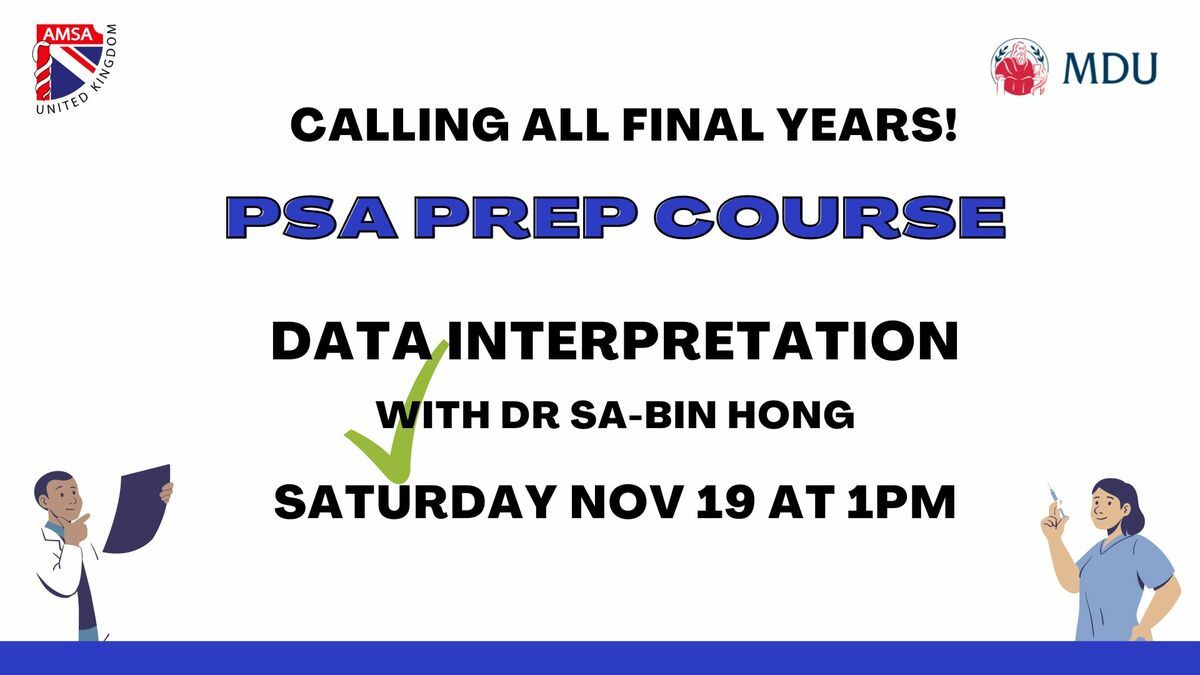 AMSA
UNITED KINGDOM

MDU

CALLING ALL FINAL YEARS!

PSA PREP COURSE

DATA INTERPRETATION

WITH DR SA-BIN HONG

SATURDAY NOV 19 AT 1PM